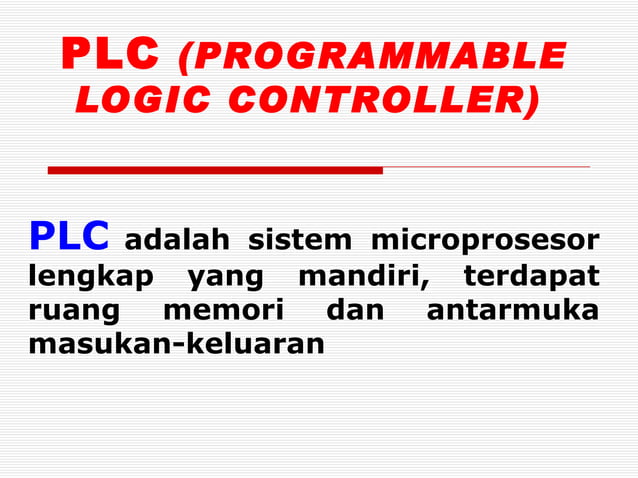 PLC (PROGRAMMABLE LOGIC CONTROLLER)

PLC adalah sistem microprosesor lengkap yang mandiri, terdapat ruang memori dan antarmuka masukan-keluaran